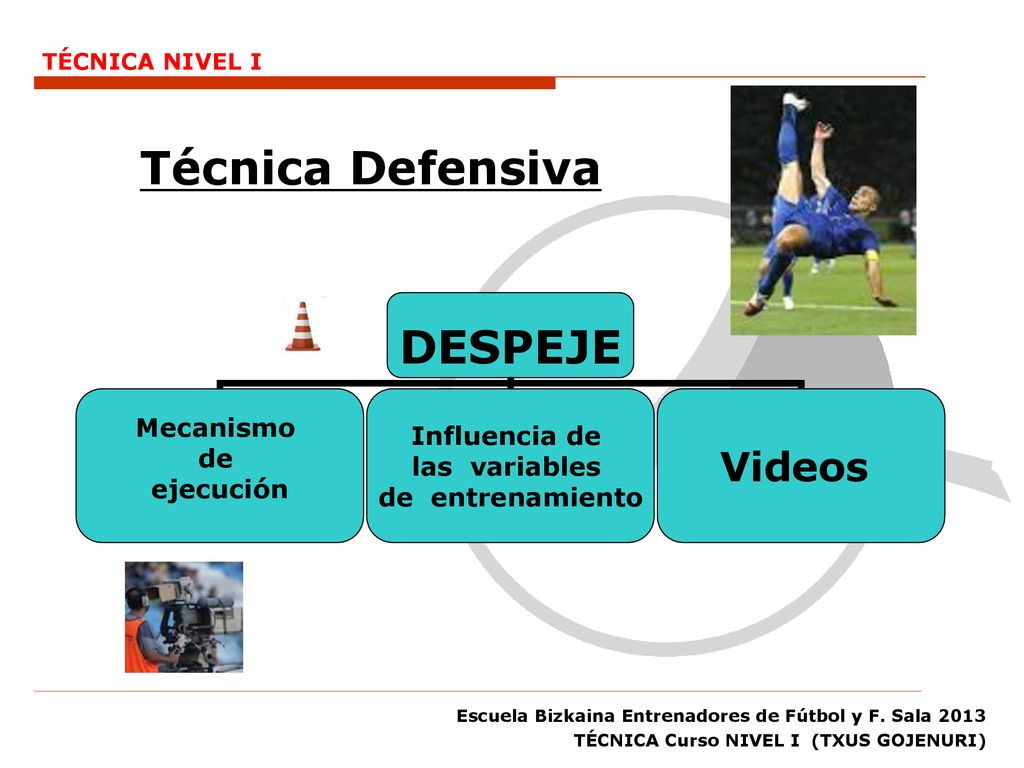 TÉCNICA NIVEL I

Técnica Defensiva

DESPEJE

Mecanismo de ejecución

Influencia de las variables de entrenamiento

Videos

Escuela Bizkaina Entrenadores de Fútbol y F. Sala 2013
TÉCNICA Curso NIVEL I (TXUS GOJENURI)